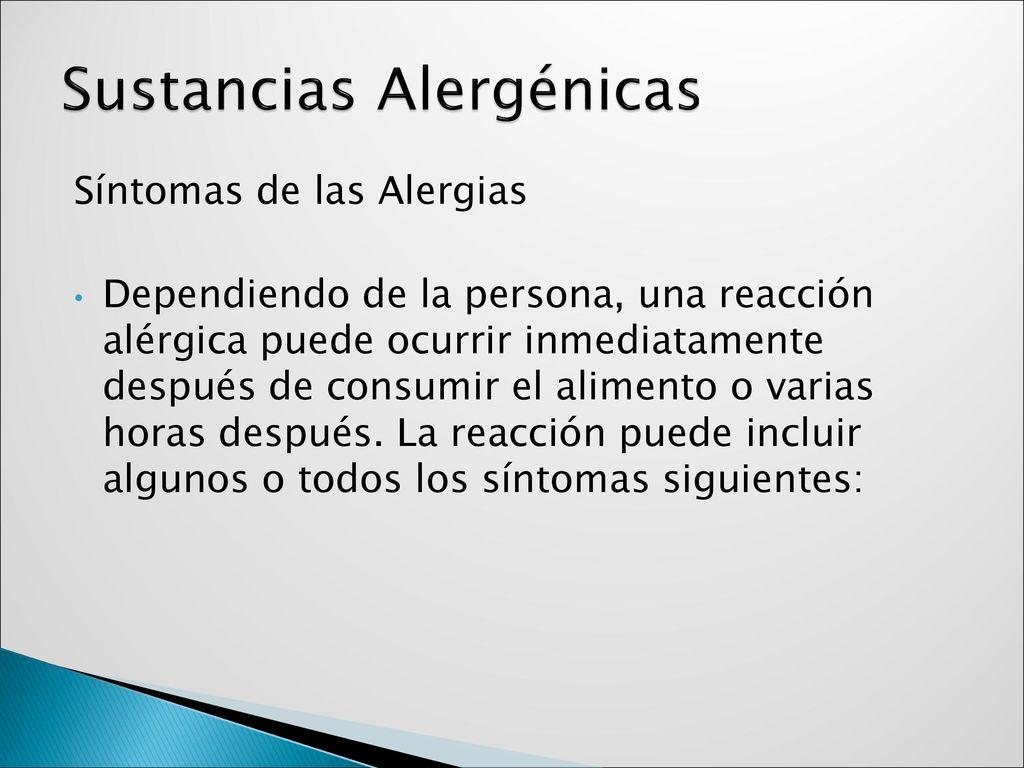 Sustancias Alergénicas

Síntomas de las Alergias

• Dependiendo de la persona, una reacción alérgica puede ocurrir inmediatamente después de consumir el alimento o varias horas después. La reacción puede incluir algunos o todos los síntomas siguientes: